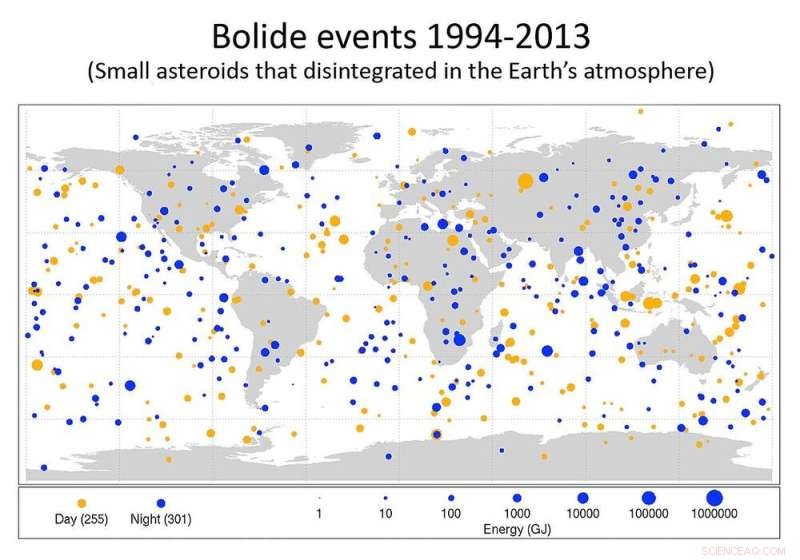 Bolide events 1994-2013
(Small asteroids that disintegrated in the Earth's atmosphere)

Day (255) Night (301)

1 10 100 1000 10000 100000 1000000
Energy (GJ)

SCIENCEAQ.COM